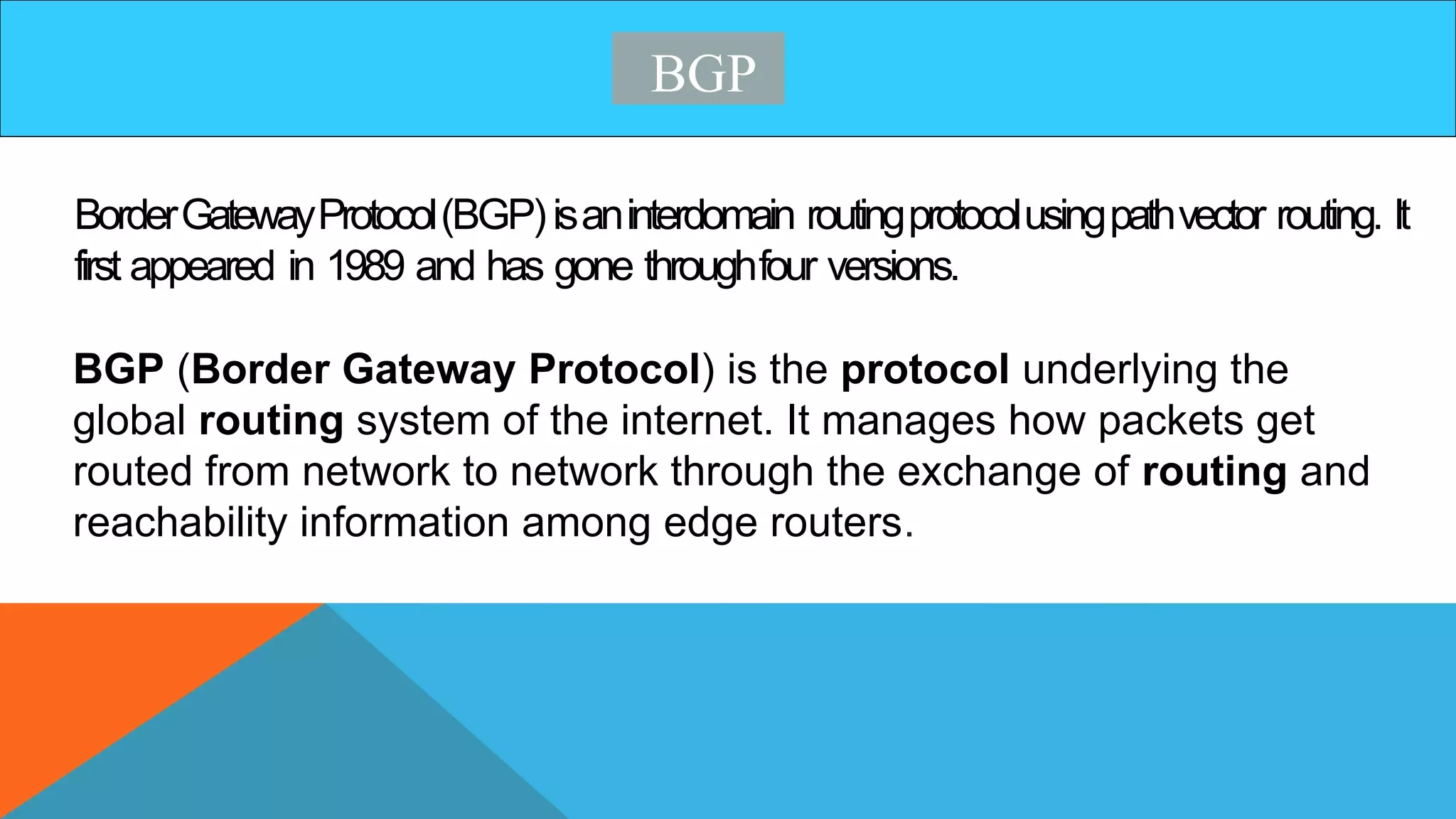 BGP

Border Gateway Protocol (BGP) is an interdomain routing protocol using path vector routing. It first appeared in 1989 and has gone through four versions.

BGP (Border Gateway Protocol) is the protocol underlying the global routing system of the internet. It manages how packets get routed from network to network through the exchange of routing and reachability information among edge routers.